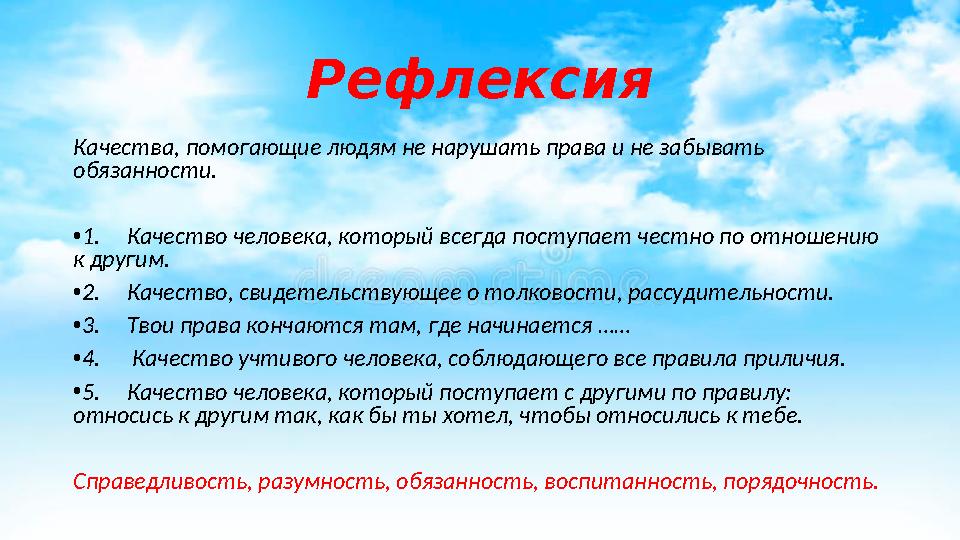 Рефлексия

Качества, помогающие людям не нарушать права и не забывать обязанности.

• 1. Качество человека, который всегда поступает честно по отношению к другим.

• 2. Качество, свидетельствующее о толковости, рассудительности.

• 3. Твои права кончаются там, где начинается ……

• 4. Качество учтивого человека, соблюдающего все правила приличия.

• 5. Качество человека, который поступает с другими по правилу: относись к другим так, как бы ты хотел, чтобы относились к тебе.

Справедливость, разумность, обязанность, воспитанность, порядочность.